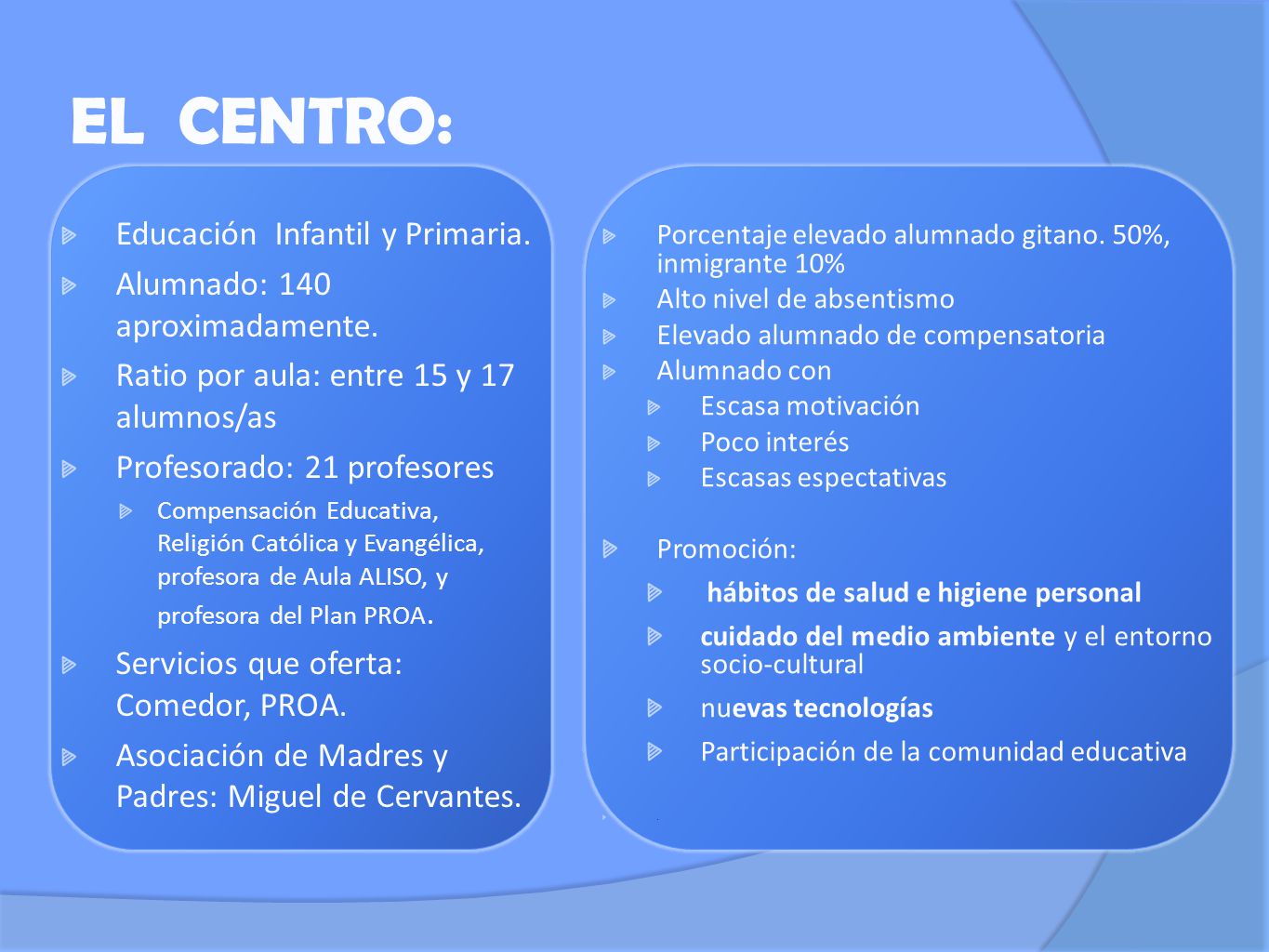 EL CENTRO:

Educación Infantil y Primaria.

Alumnado: 140 aproximadamente.

Ratio por aula: entre 15 y 17 alumnos/as

Profesorado: 21 profesores

Compensación Educativa, Religión Católica y Evangélica, profesora de Aula ALISO, y profesora del Plan PROA.

Servicios que oferta: Comedor, PROA.

Asociación de Madres y Padres: Miguel de Cervantes.

Porcentaje elevado alumnado gitano. 50%, inmigrante 10%

Alto nivel de absentismo

Elevado alumnado de compensatoria

Alumnado con

Escasa motivación

Poco interés

Escasas espectativas

Promoción:

hábitos de salud e higiene personal

cuidado del medio ambiente y el entorno socio-cultural

nuevas tecnologías

Participación de la comunidad educativa